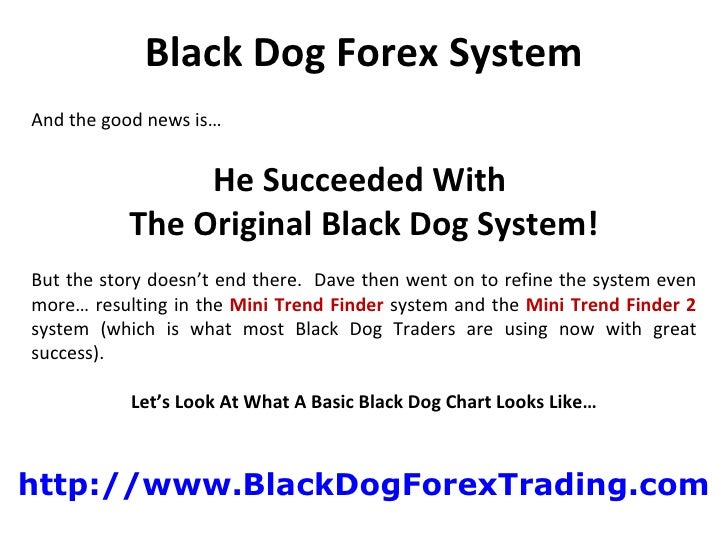 Black Dog Forex System

And the good news is…

He Succeeded With
The Original Black Dog System!

But the story doesn't end there. Dave then went on to refine the system even more… resulting in the Mini Trend Finder system and the Mini Trend Finder 2 system (which is what most Black Dog Traders are using now with great success).

Let's Look At What A Basic Black Dog Chart Looks Like…

http://www.BlackDogForexTrading.com